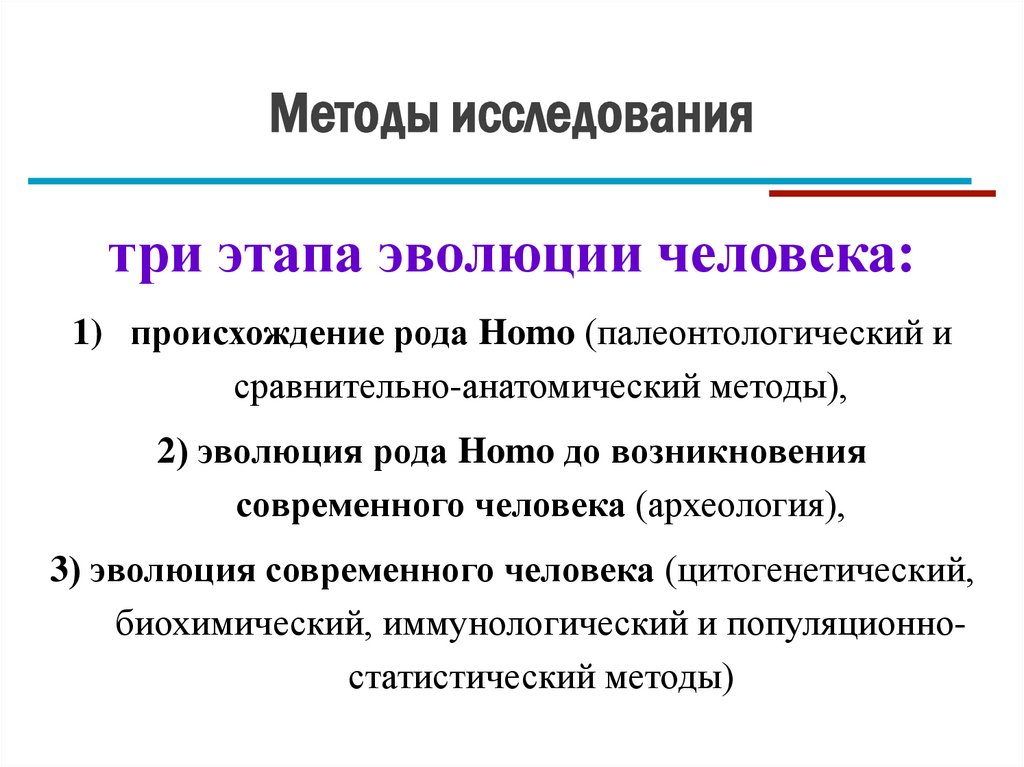 Методы исследования

три этапа эволюции человека:

1) происхождение рода Homo (палеонтологический и сравнительно-анатомический методы),

2) эволюция рода Homo до возникновения современного человека (археология),

3) эволюция современного человека (цитогенетический, биохимический, иммунологический и популяционно-статистический методы)